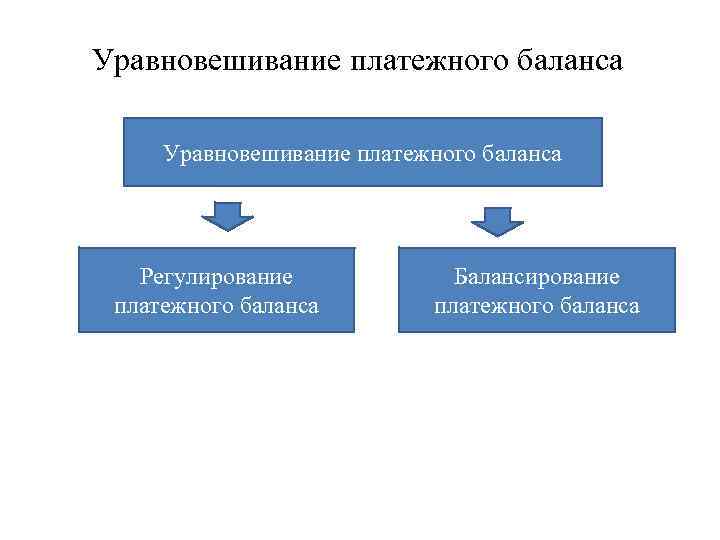 Уравновешивание платежного баланса

Уравновешивание платежного баланса

Регулирование платежного баланса

Балансирование платежного баланса